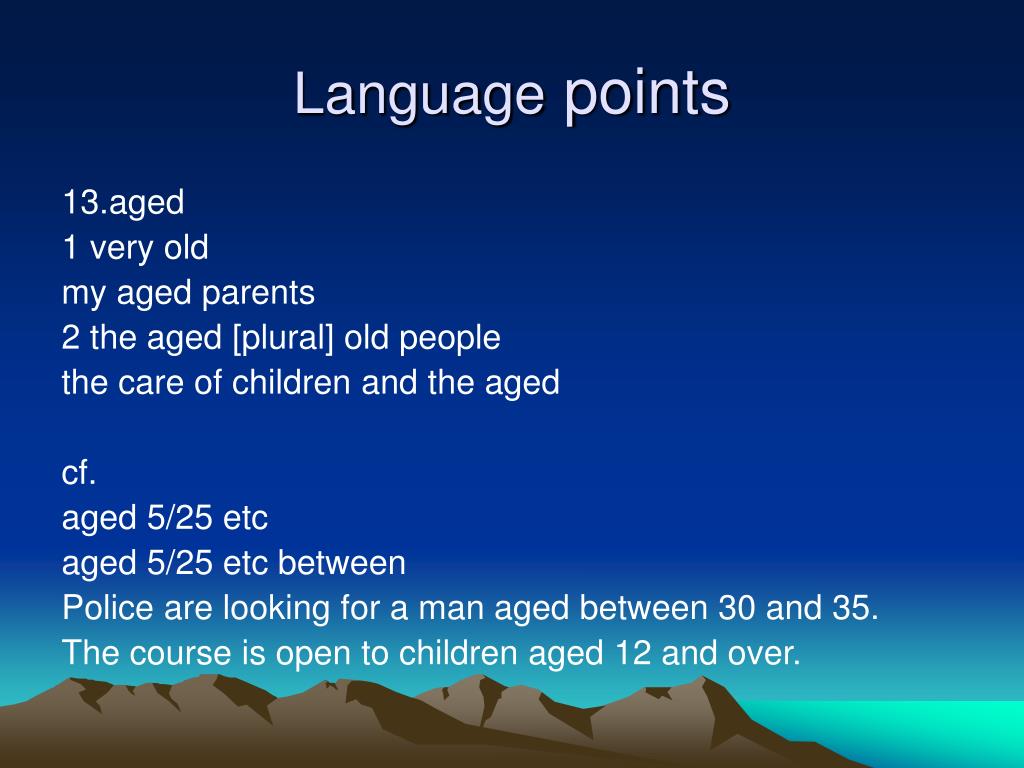 Language points

13.aged
1 very old
my aged parents
2 the aged [plural] old people
the care of children and the aged

cf.
aged 5/25 etc
aged 5/25 etc between
Police are looking for a man aged between 30 and 35.
The course is open to children aged 12 and over.